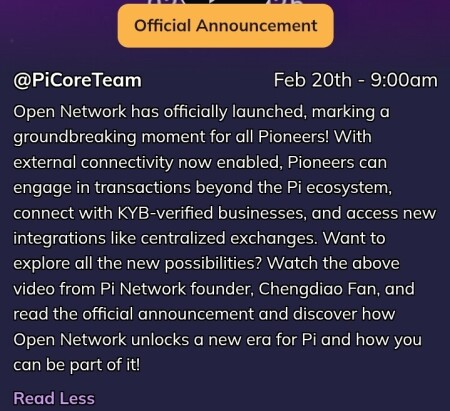 Official Announcement

@PiCoreTeam Feb 20th - 9:00am

Open Network has officially launched, marking a groundbreaking moment for all Pioneers! With external connectivity now enabled, Pioneers can engage in transactions beyond the Pi ecosystem, connect with KYB-verified businesses, and access new integrations like centralized exchanges. Want to explore all the new possibilities? Watch the above video from Pi Network founder, Chengdiao Fan, and read the official announcement and discover how Open Network unlocks a new era for Pi and how you can be part of it!

Read Less